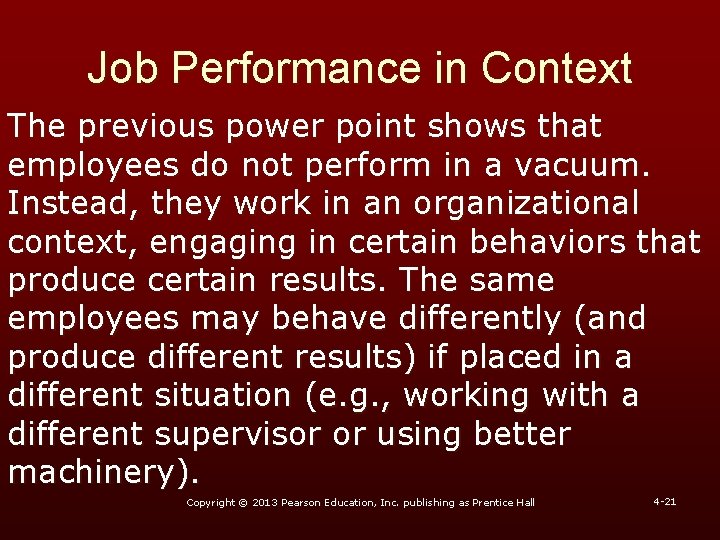 Job Performance in Context

The previous power point shows that employees do not perform in a vacuum. Instead, they work in an organizational context, engaging in certain behaviors that produce certain results. The same employees may behave differently (and produce different results) if placed in a different situation (e.g., working with a different supervisor or using better machinery).

Copyright © 2013 Pearson Education, Inc. publishing as Prentice Hall

4-21